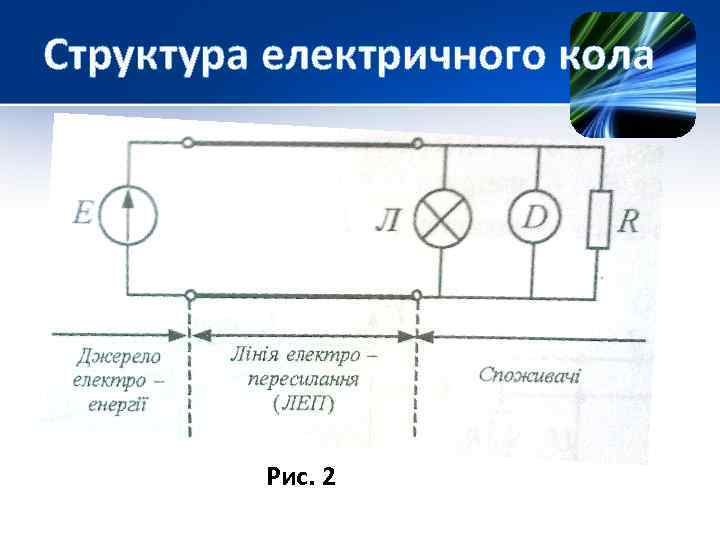 Структура електричного кола

E

Л

D

R

Джерело електро – енергії

Лінія електро – пересилання (ЛЕП)

Споживачі

Рис. 2